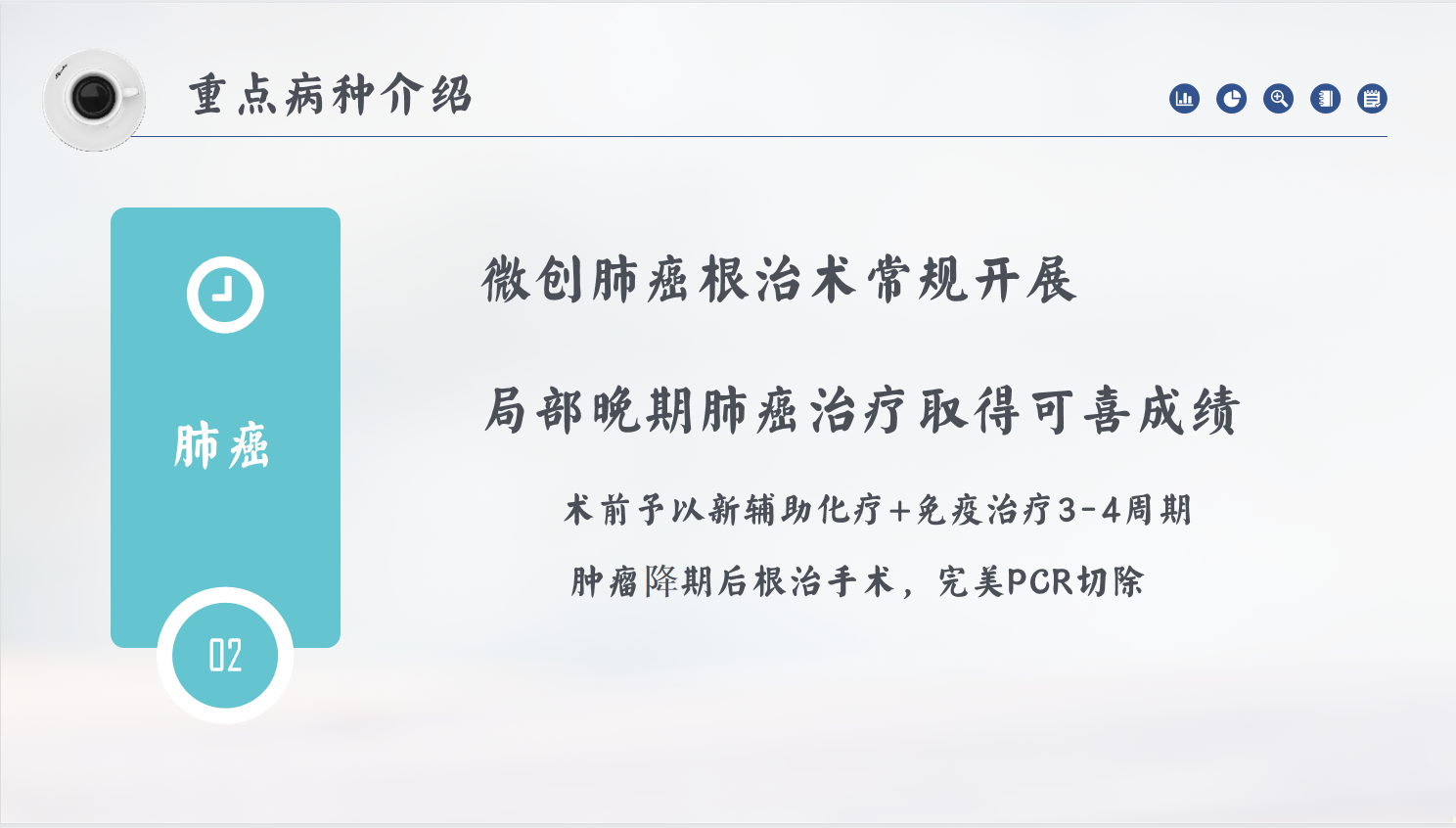 重点病种介绍

肺癌

02

微创肺癌根治术常规开展

局部晚期肺癌治疗取得可喜成绩

术前予以新辅助化疗+免疫治疗3-4周期

肿瘤降期后根治手术，完美PCR切除